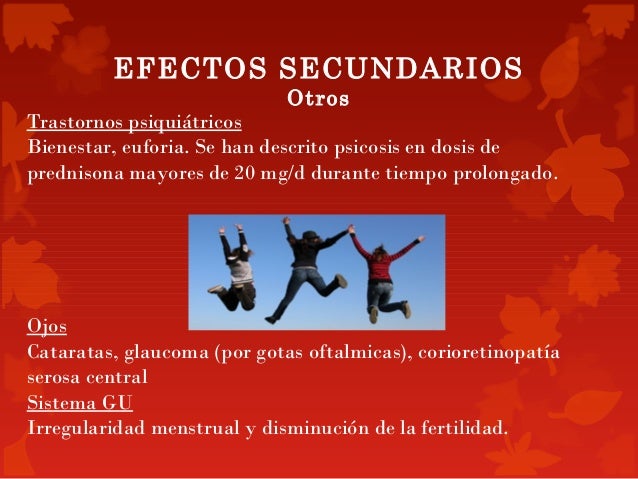 EFECTOS SECUNDARIOS
Otros

Trastornos psiquiátricos
Bienestar, euforia. Se han descrito psicosis en dosis de prednisona mayores de 20 mg/d durante tiempo prolongado.

Ojos
Cataratas, glaucoma (por gotas oftalmicas), corioretinopatía serosa central
Sistema GU
Irregularidad menstrual y disminución de la fertilidad.